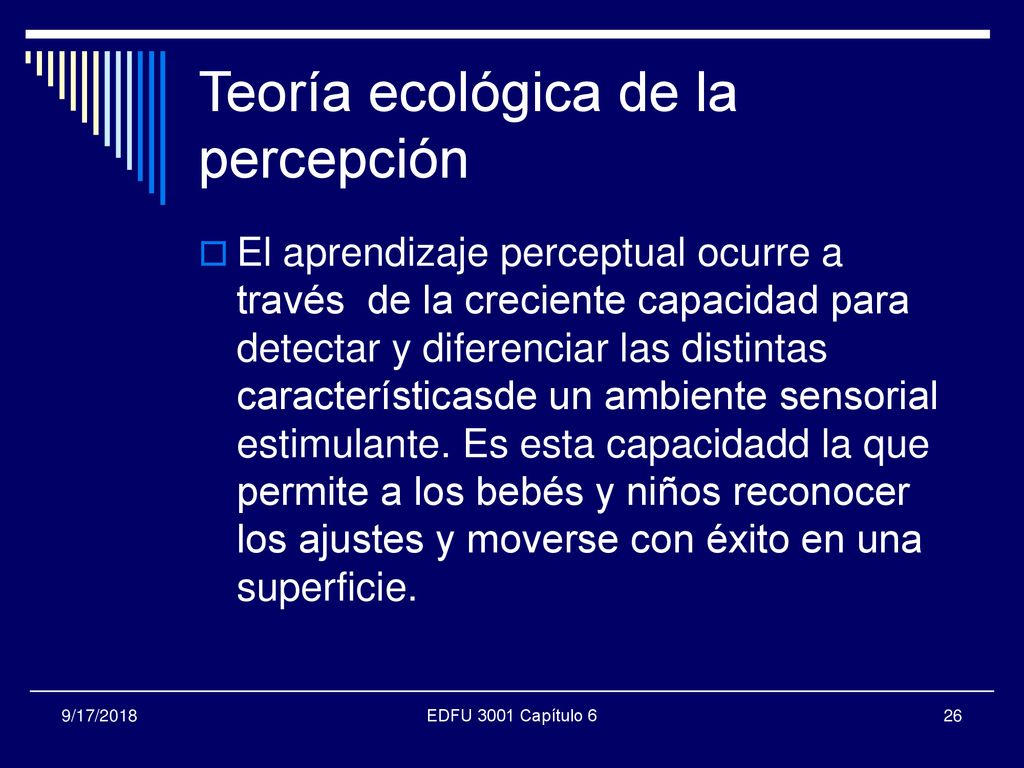 Teoría ecológica de la percepción

El aprendizaje perceptual ocurre a través de la creciente capacidad para detectar y diferenciar las distintas característicasde un ambiente sensorial estimulante. Es esta capacidadd la que permite a los bebés y niños reconocer los ajustes y moverse con éxito en una superficie.

9/17/2018
EDFU 3001 Capítulo 6
26